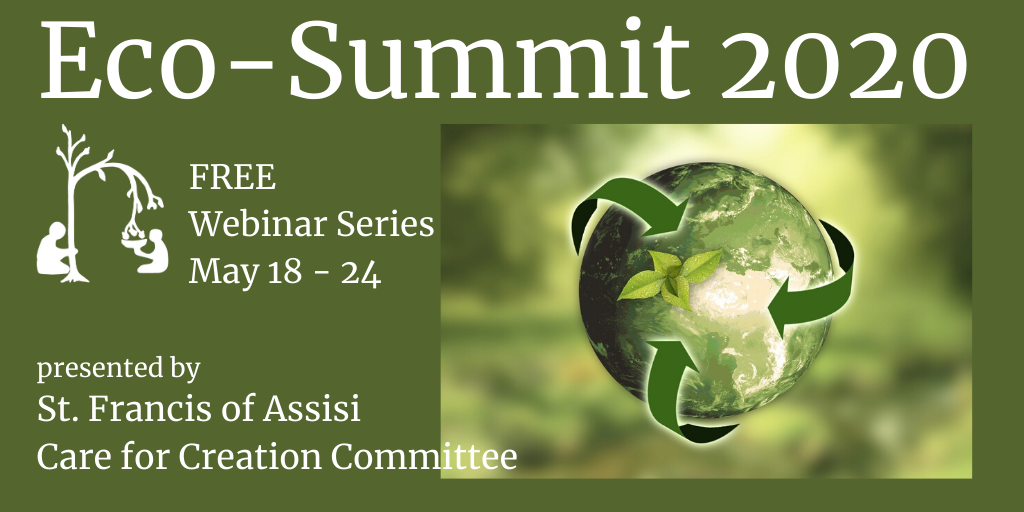 Eco-Summit 2020

FREE
Webinar Series
May 18 - 24

presented by
St. Francis of Assisi
Care for Creation Committee